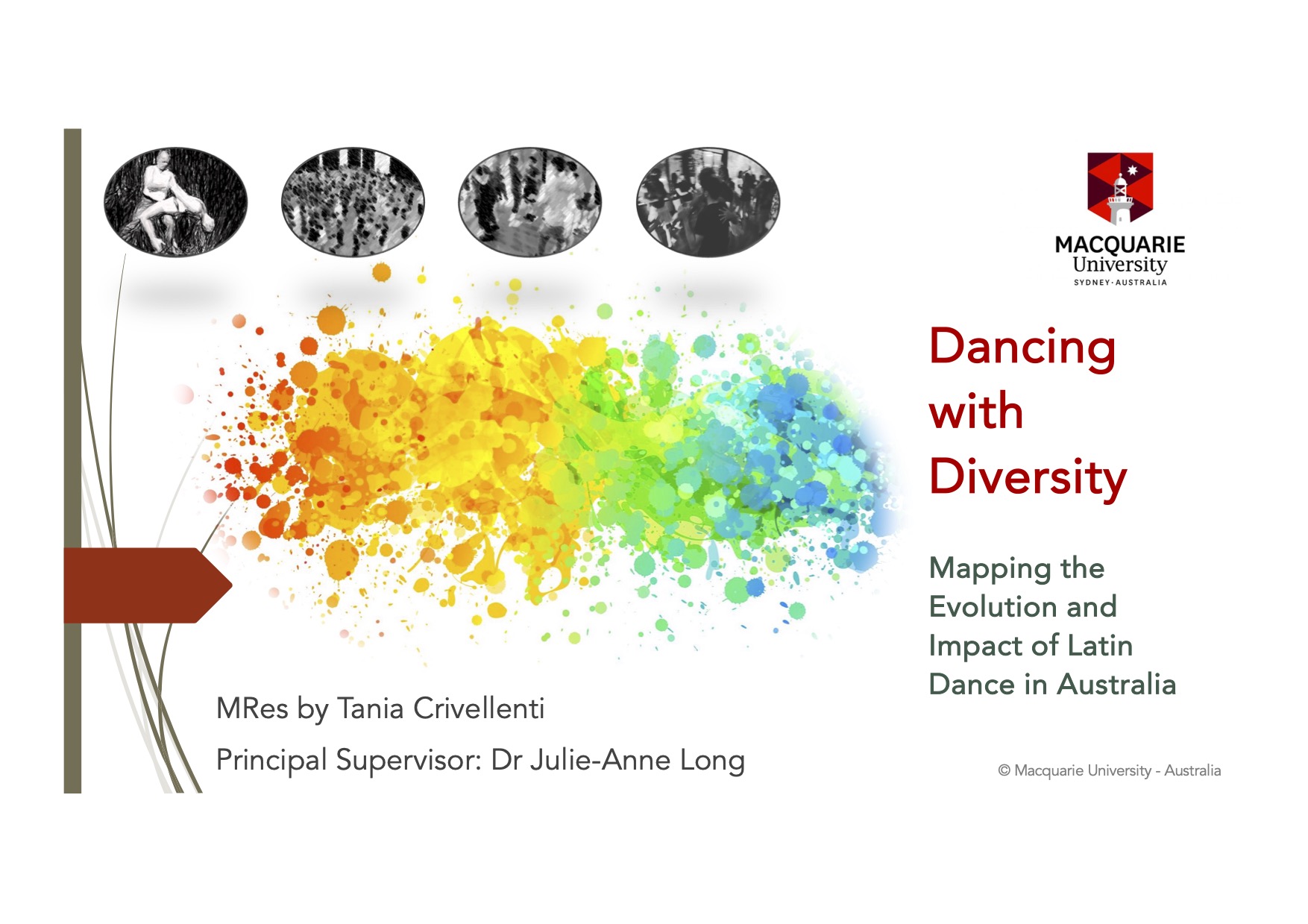 MACQUARIE
University
SYDNEY·AUSTRALIA

Dancing with Diversity

Mapping the Evolution and Impact of Latin Dance in Australia

MRes by Tania Crivellenti

Principal Supervisor: Dr Julie-Anne Long

© Macquarie University - Australia